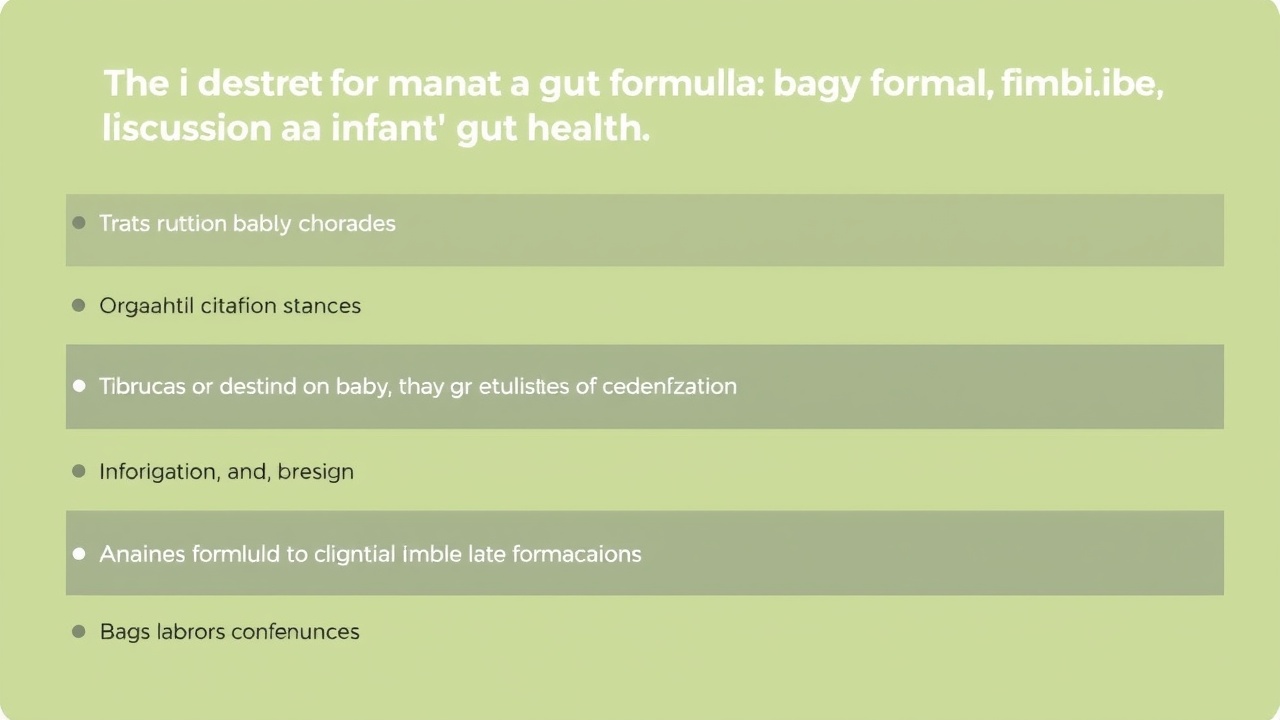 The i destret for manat a gut formulla: bagy formal, fimbi.ibe, liscussion aa infant' gut health.

Trats ruttion bably chorades

Orgaahtil citafion stances

Tibrucas or destind on baby, thay gr etulistes of cedenfzation

Inforigation, and, bresign

Anaines formluld to cligntial imble late formacaions

Bags labrors confenunces